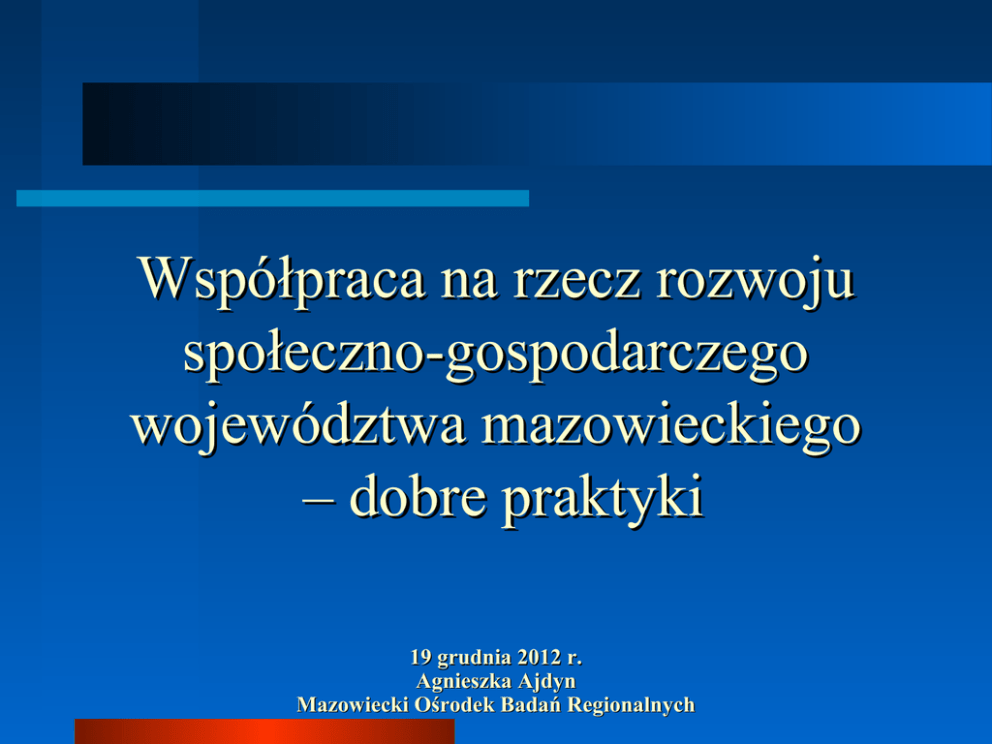 Współpraca na rzecz rozwoju społeczno-gospodarczego województwa mazowieckiego – dobre praktyki

19 grudnia 2012 r.
Agnieszka Ajdyn
Mazowiecki Ośrodek Badań Regionalnych